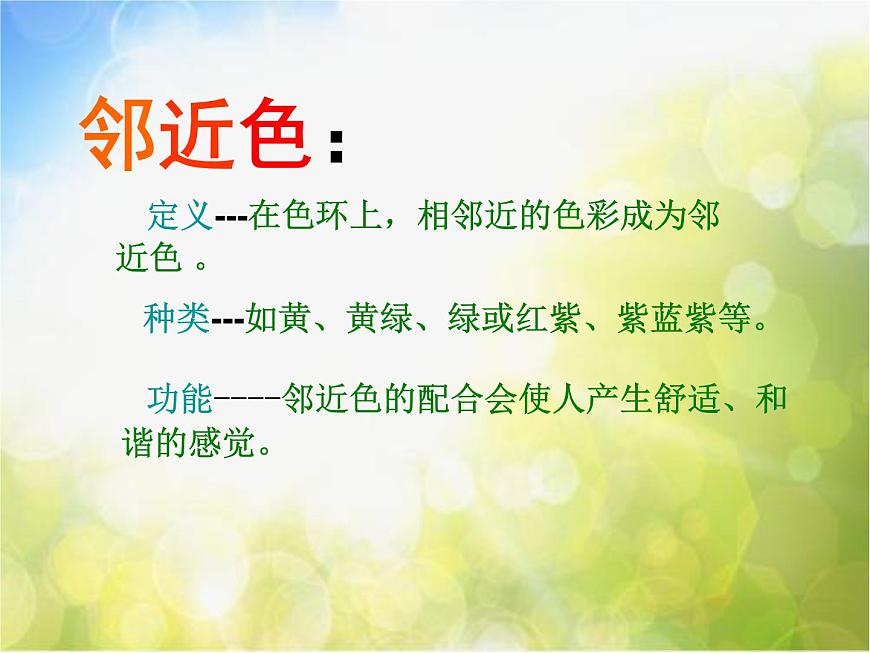 邻近色：

定义---在色环上，相邻近的色彩成为邻近色 。

种类---如黄、黄绿、绿或红紫、紫蓝紫等。

功能-----邻近色的配合会使人产生舒适、和谐的感觉。